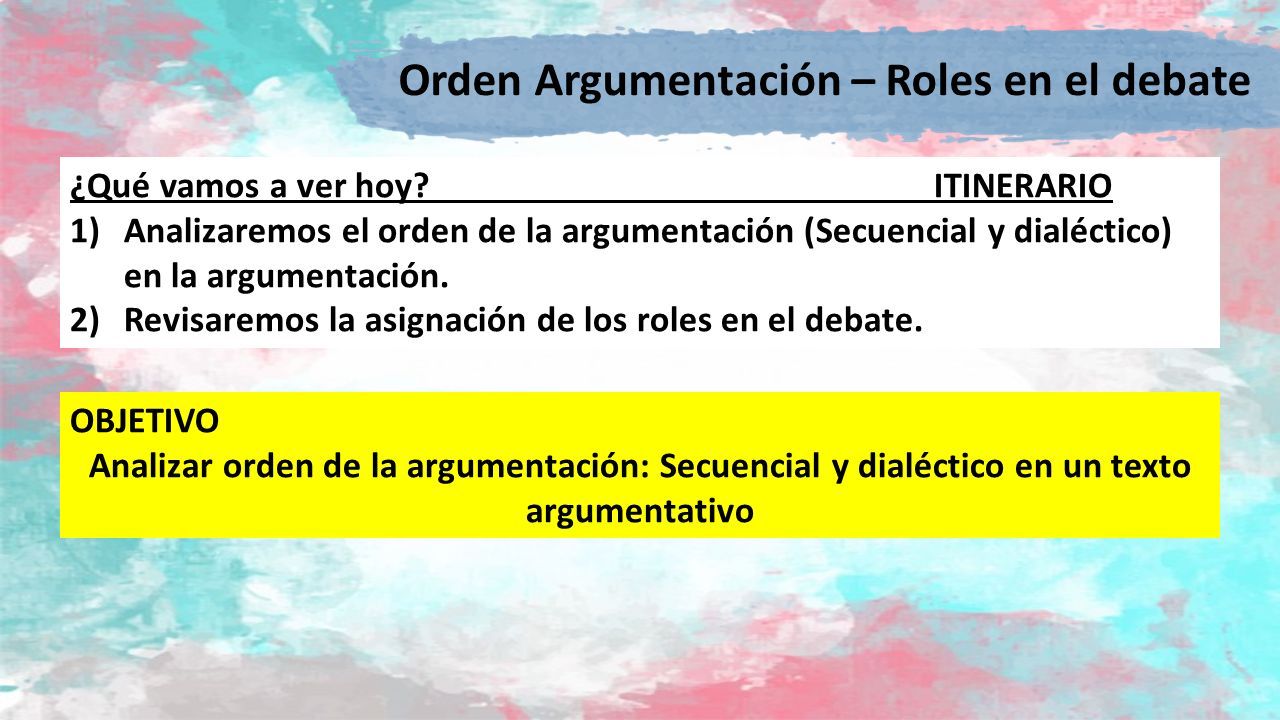 Orden Argumentación – Roles en el debate

¿Qué vamos a ver hoy? ITINERARIO
1) Analizaremos el orden de la argumentación (Secuencial y dialéctico) en la argumentación.
2) Revisaremos la asignación de los roles en el debate.

OBJETIVO
Analizar orden de la argumentación: Secuencial y dialéctico en un texto argumentativo